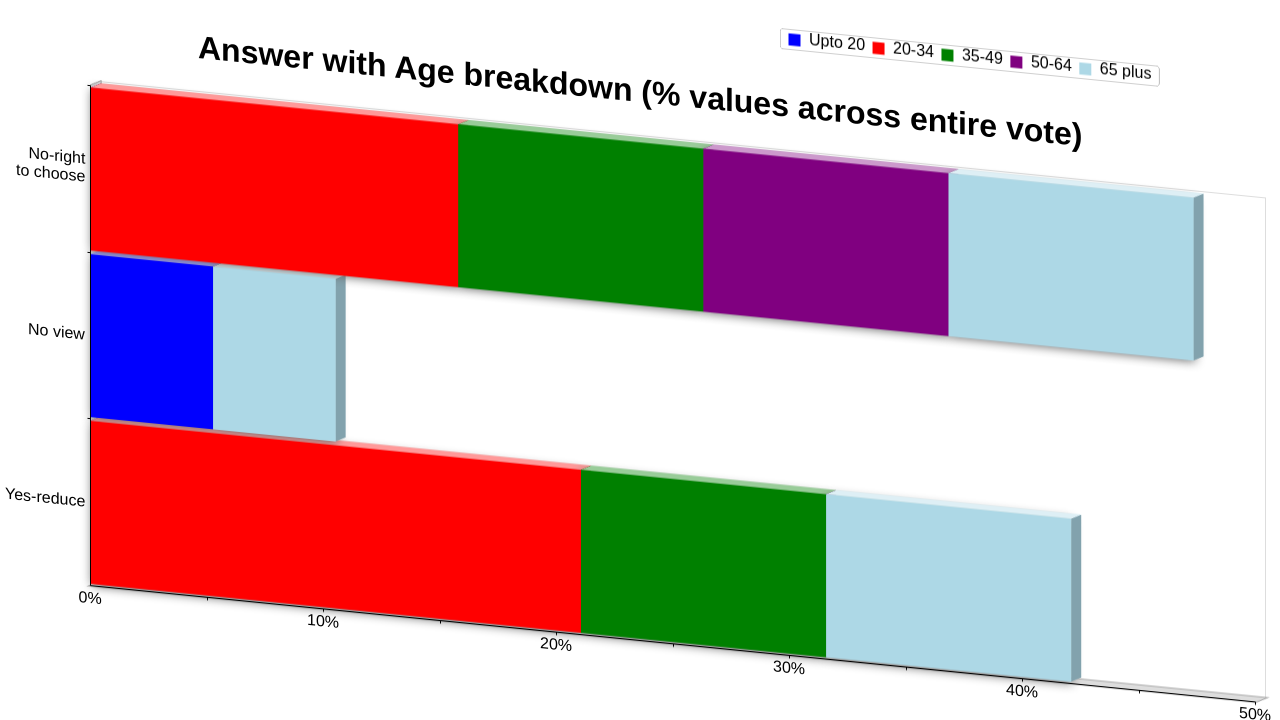 Answer with Age breakdown (% values across entire vote)

Upto 20
20-34
35-49
50-64
65 plus

No-right to choose
No view
Yes-reduce

0%
10%
20%
30%
40%
50%